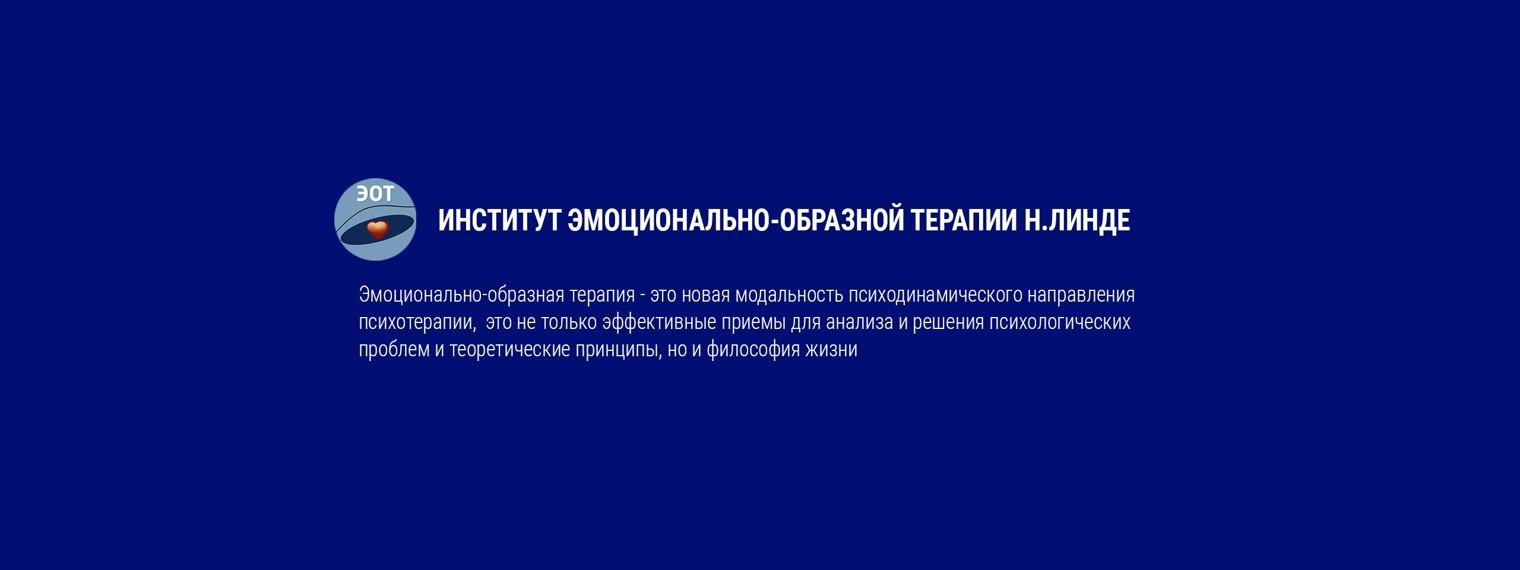 ЭОТ

ИНСТИТУТ ЭМОЦИОНАЛЬНО-ОБРАЗНОЙ ТЕРАПИИ Н.ЛИНДЕ

Эмоционально-образная терапия - это новая модальность психодинамического направления психотерапии,  это не только эффективные приемы для анализа и решения психологических проблем и теоретические принципы, но и философия жизни